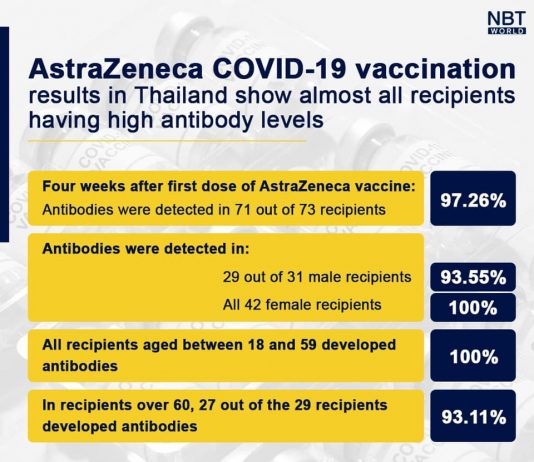 NBT WORLD

AstraZeneca COVID-19 vaccination results in Thailand show almost all recipients having high antibody levels

Four weeks after first dose of AstraZeneca vaccine:
Antibodies were detected in 71 out of 73 recipients

97.26%

Antibodies were detected in:

29 out of 31 male recipients

93.55%

All 42 female recipients

100%

All recipients aged between 18 and 59 developed antibodies

100%

In recipients over 60, 27 out of the 29 recipients developed antibodies

93.11%